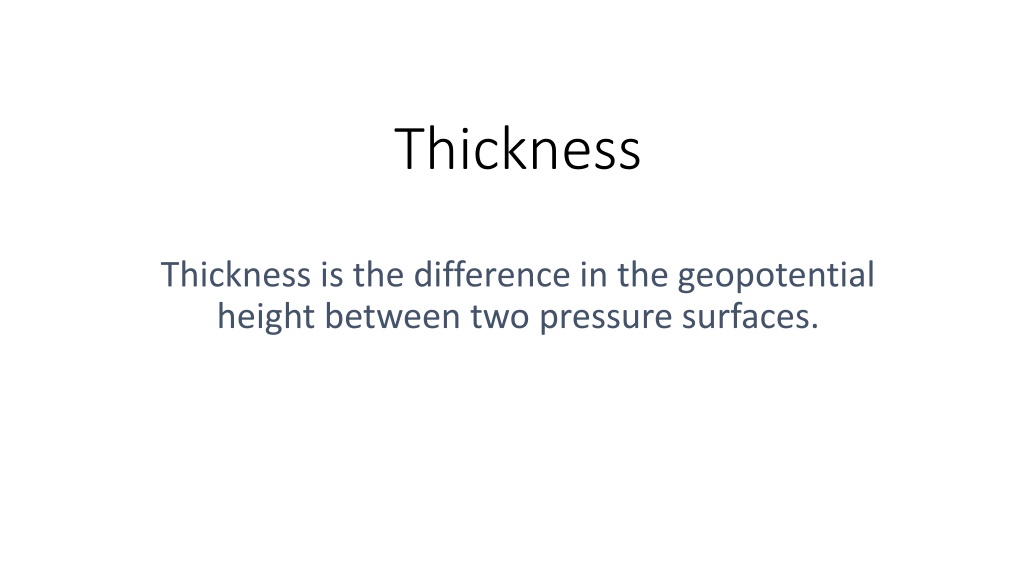 Thickness

Thickness is the difference in the geopotential height between two pressure surfaces.